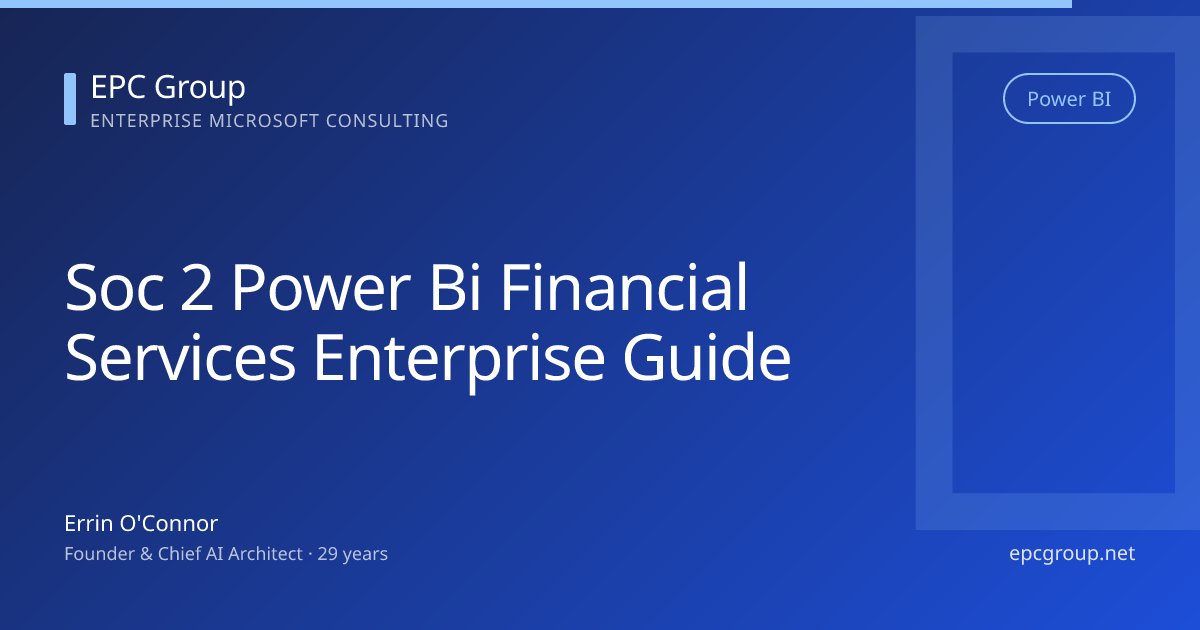 EPC Group
ENTERPRISE MICROSOFT CONSULTING

Power BI

Soc 2 Power Bi Financial Services Enterprise Guide

Errin O'Connor
Founder & Chief AI Architect · 29 years

epcgroup.net